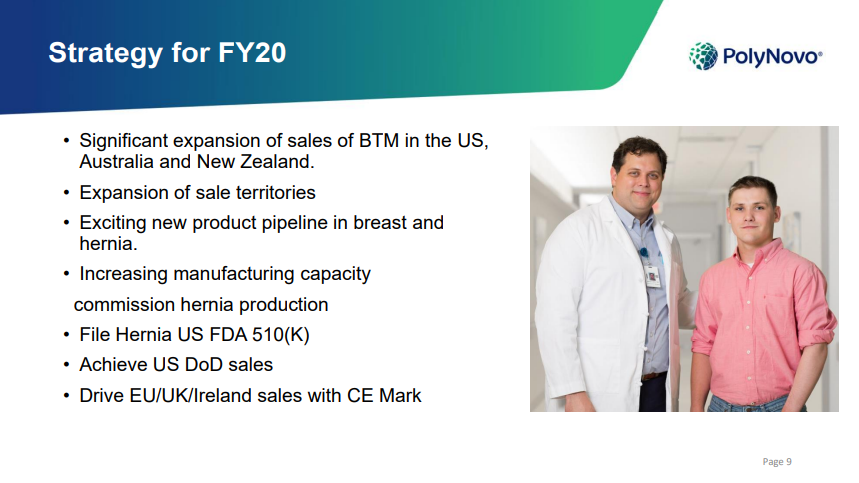 Strategy for FY20

PolyNovo®

• Significant expansion of sales of BTM in the US, Australia and New Zealand.
• Expansion of sale territories
• Exciting new product pipeline in breast and hernia.
• Increasing manufacturing capacity
commission hernia production
• File Hernia US FDA 510(K)
• Achieve US DoD sales
• Drive EU/UK/Ireland sales with CE Mark

Page 9